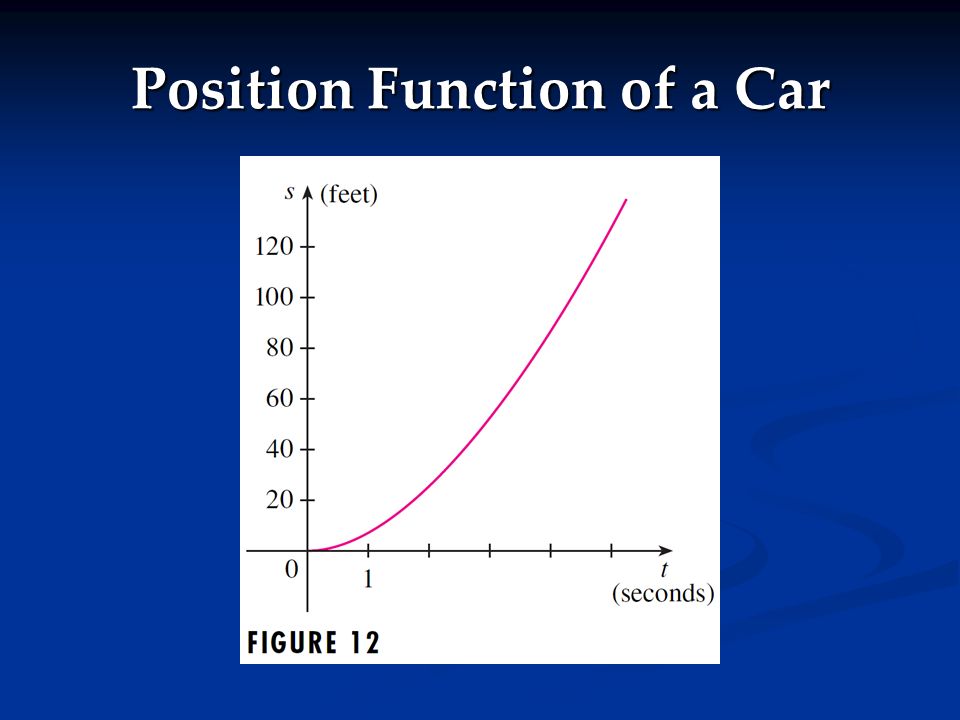 Position Function of a Car

$s$ (feet)

120
100
80
60
40
20
0
1
$t$
(seconds)

FIGURE 12